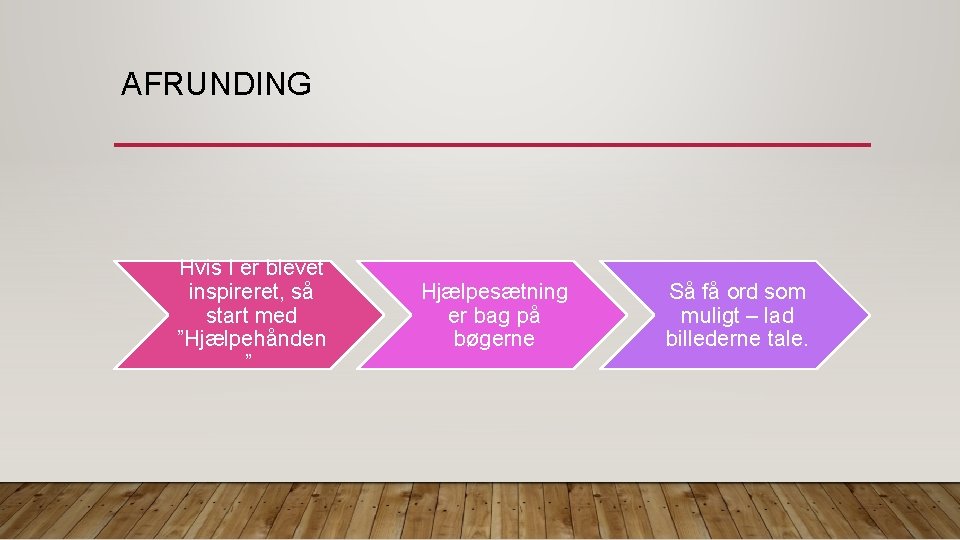 AFRUNDING

Hvis I er blevet inspireret, så start med ”Hjælpehånden ”

Hjælpesætning er bag på bøgerne

Så få ord som muligt – lad billederne tale.